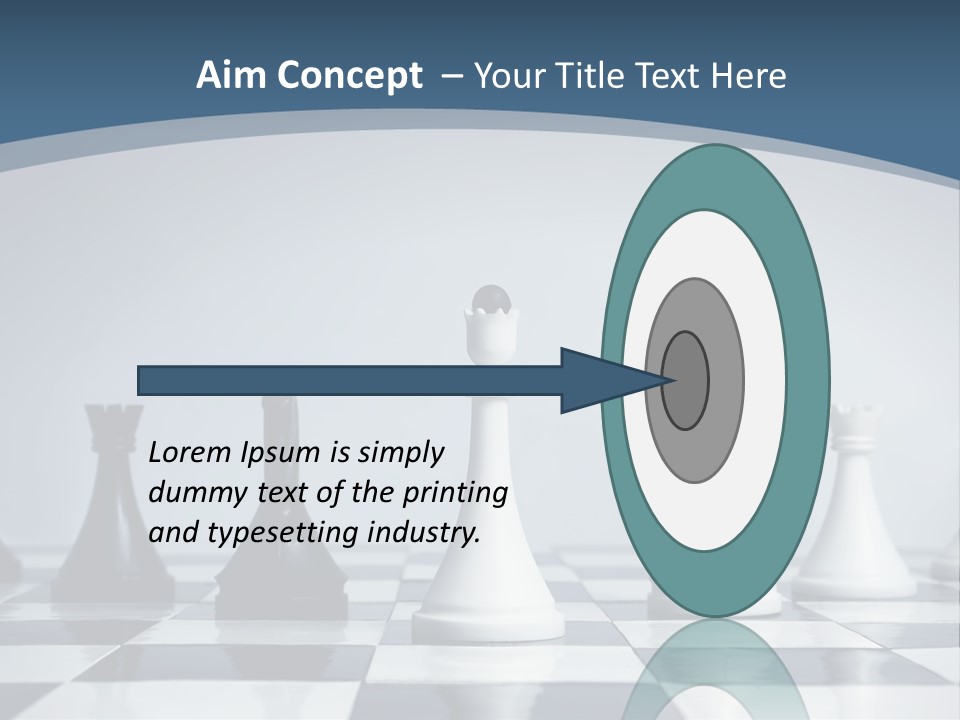 Aim Concept – Your Title Text Here

Lorem Ipsum is simply dummy text of the printing and typesetting industry.